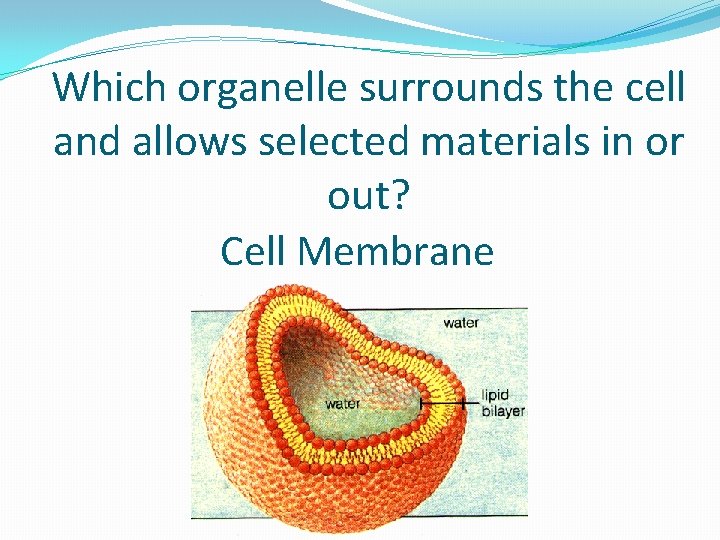 Which organelle surrounds the cell and allows selected materials in or out?

Cell Membrane

water

water

lipid bilayer